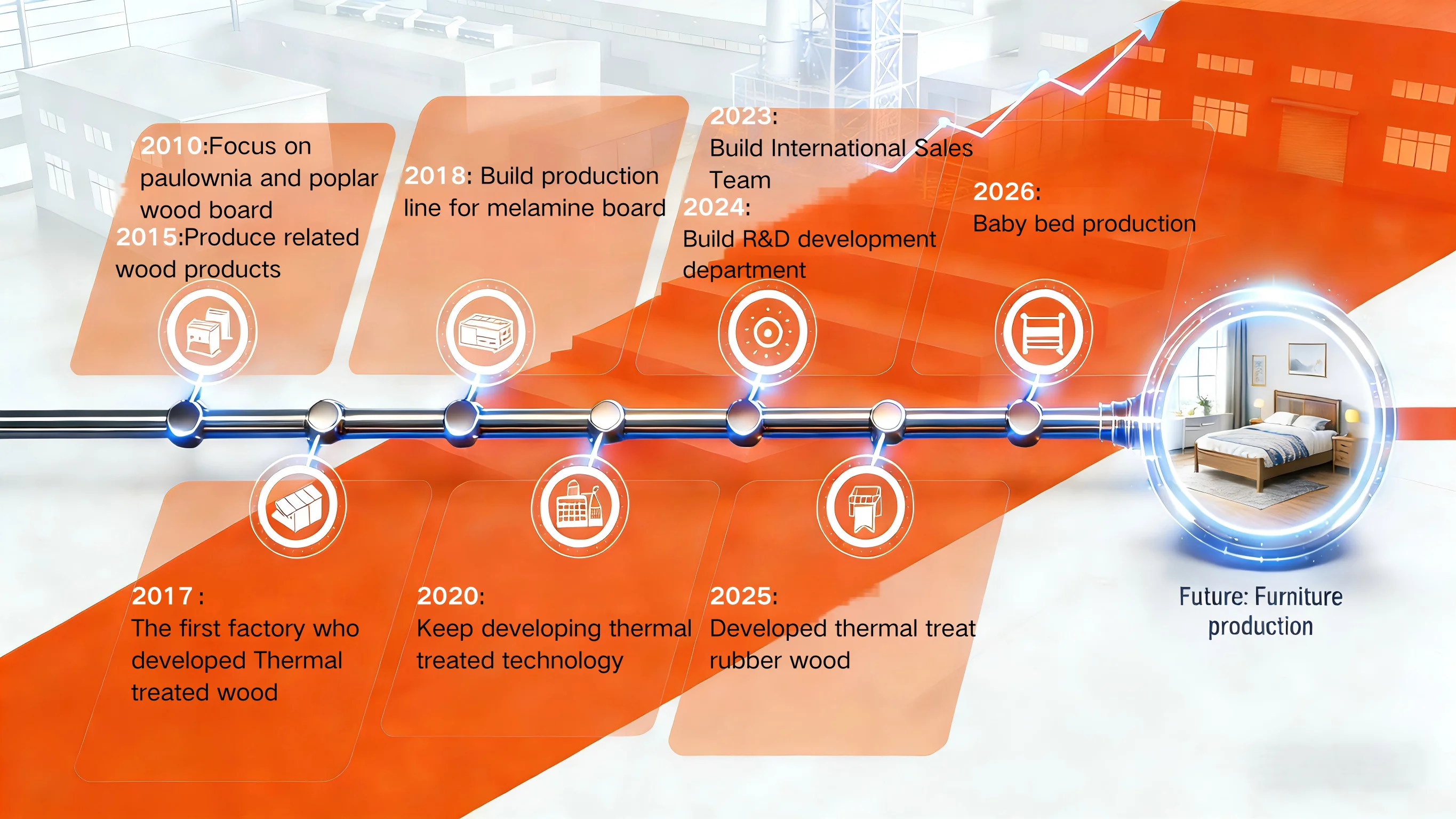 2010:Focus on paulownia and poplar wood board
2015:Produce related wood products

2018: Build production line for melamine board

2023:
Build International Sales Team
2024:
Build R&D development department

2026:
Baby bed production

2017 :
The first factory who developed Thermal treated wood

2020:
Keep developing thermal treated technology

2025:
Developed thermal treat rubber wood

Future: Furniture production